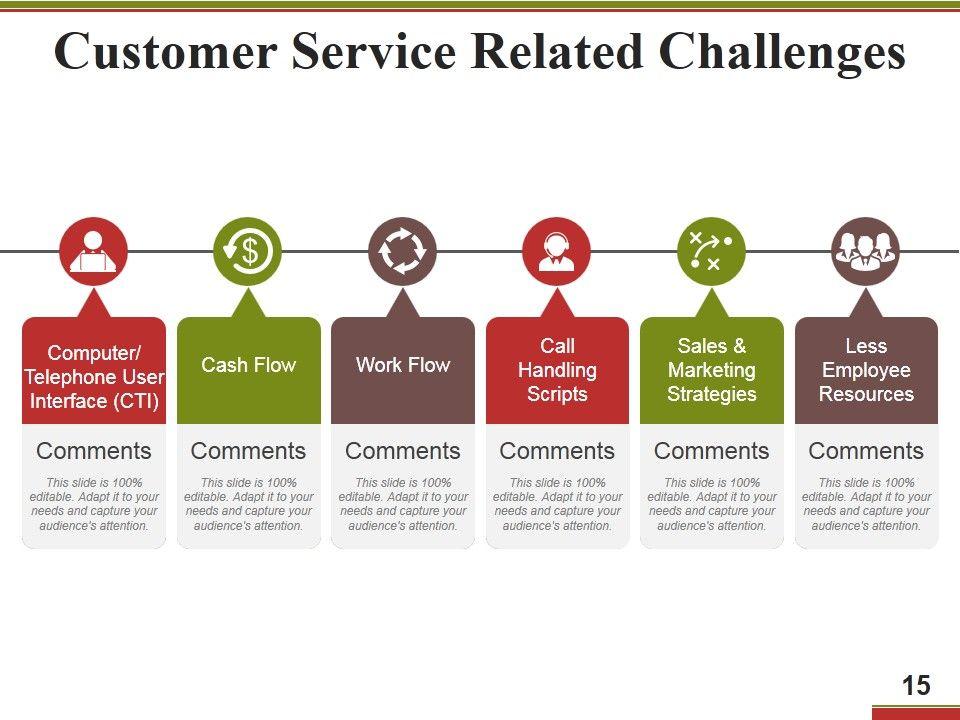 Customer Service Related Challenges

Computer/ Telephone User Interface (CTI)

Comments

This slide is 100% editable. Adapt it to your needs and capture your audience's attention.

Cash Flow

Comments

This slide is 100% editable. Adapt it to your needs and capture your audience's attention.

Work Flow

Comments

This slide is 100% editable. Adapt it to your needs and capture your audience's attention.

Call Handling Scripts

Comments

This slide is 100% editable. Adapt it to your needs and capture your audience's attention.

Sales & Marketing Strategies

Comments

This slide is 100% editable. Adapt it to your needs and capture your audience's attention.

Less Employee Resources

Comments

This slide is 100% editable. Adapt it to your needs and capture your audience's attention.

15